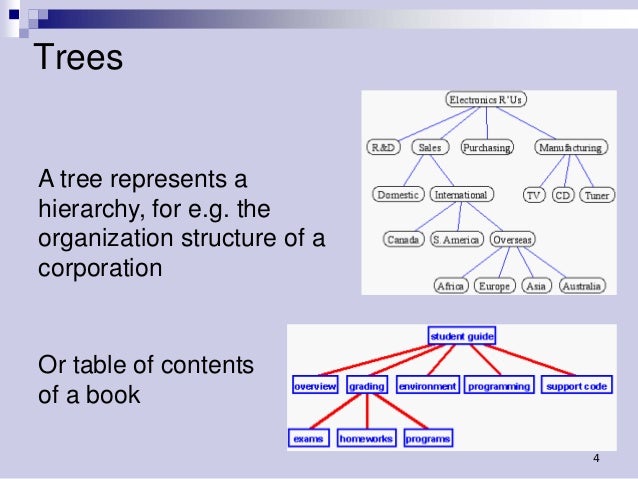 Trees

A tree represents a hierarchy, for e.g. the organization structure of a corporation

Electronics R'Us
R&D
Sales
Purchasing
Manufacturing
Domestic
International
TV
CD
Tuner
Canada
S. America
Overseas
Africa
Europe
Asia
Australia

Or table of contents of a book

student guide
overview
grading
environment
programming
support code
exams
homeworks
programs

4